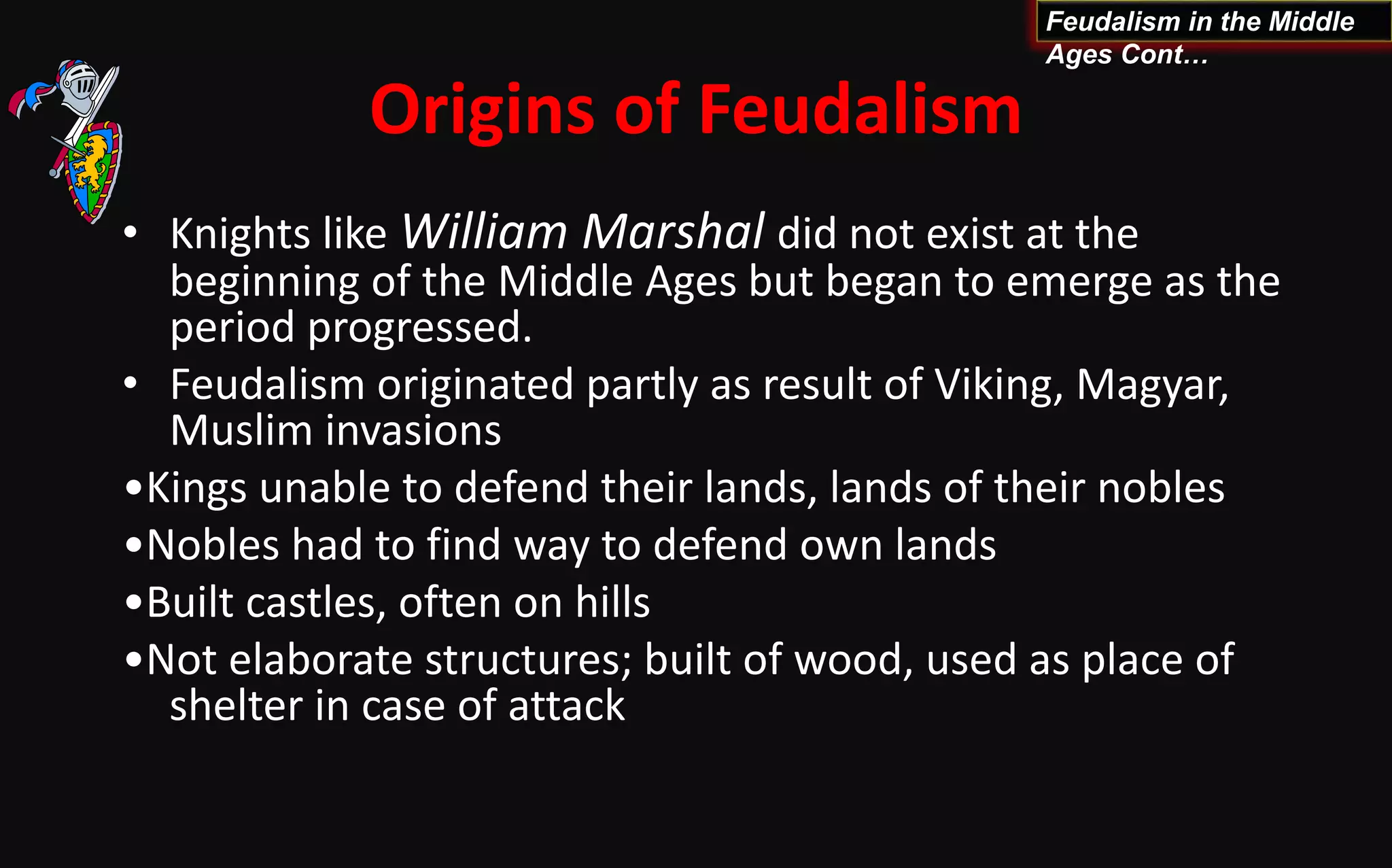 Feudalism in the Middle Ages Cont…

Origins of Feudalism

• Knights like William Marshal did not exist at the beginning of the Middle Ages but began to emerge as the period progressed.

• Feudalism originated partly as result of Viking, Magyar, Muslim invasions

•Kings unable to defend their lands, lands of their nobles

•Nobles had to find way to defend own lands

•Built castles, often on hills

•Not elaborate structures; built of wood, used as place of shelter in case of attack